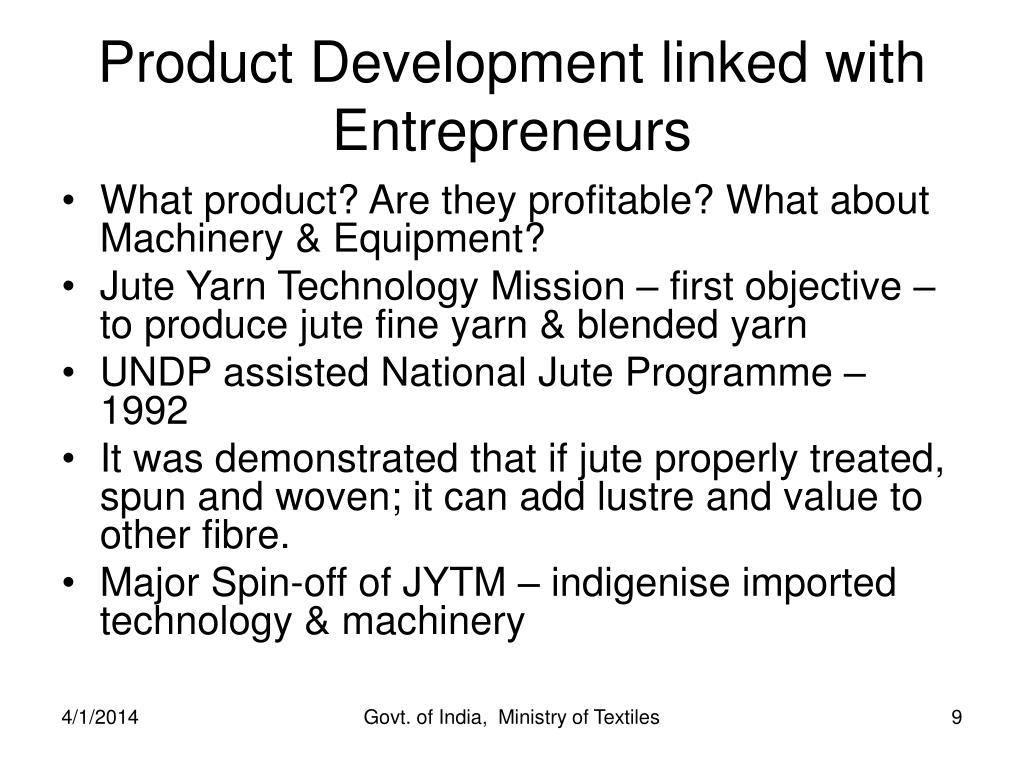 Product Development linked with Entrepreneurs

• What product? Are they profitable? What about Machinery & Equipment?
• Jute Yarn Technology Mission – first objective – to produce jute fine yarn & blended yarn
• UNDP assisted National Jute Programme – 1992
• It was demonstrated that if jute properly treated, spun and woven; it can add lustre and value to other fibre.
• Major Spin-off of JYTM – indigenise imported technology & machinery

4/1/2014 Govt. of India, Ministry of Textiles 9